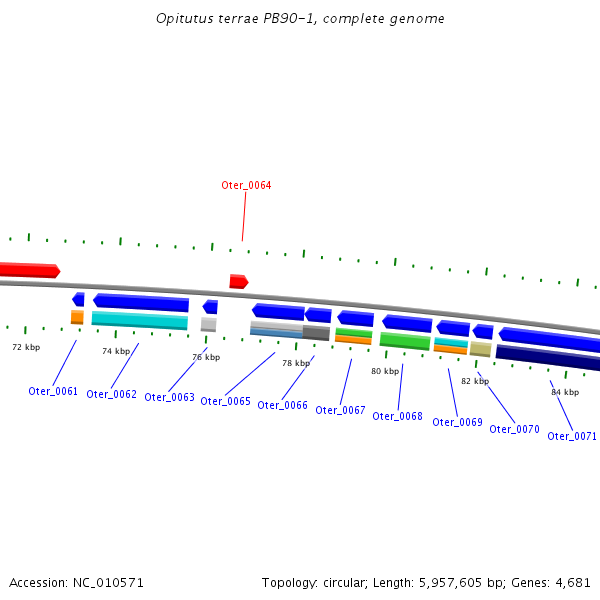 Opitutus terrae PB90-1, complete genome

Oter_0064

72 kbp
74 kbp
76 kbp
78 kbp
80 kbp
82 kbp
84 kbp

Oter_0061
Oter_0062
Oter_0063
Oter_0065
Oter_0066
Oter_0067
Oter_0068
Oter_0069
Oter_0070
Oter_0071

Accession: NC_010571

Topology: circular; Length: 5,957,605 bp; Genes: 4,681